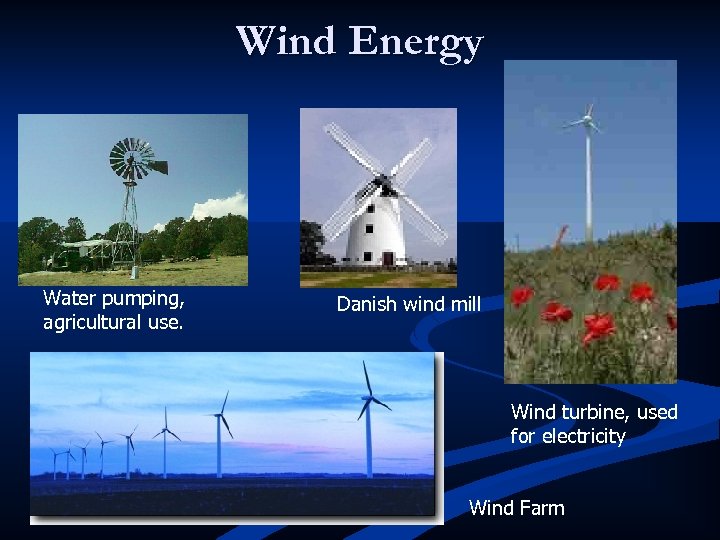 Wind Energy

Water pumping, agricultural use.

Danish wind mill

Wind turbine, used for electricity

Wind Farm